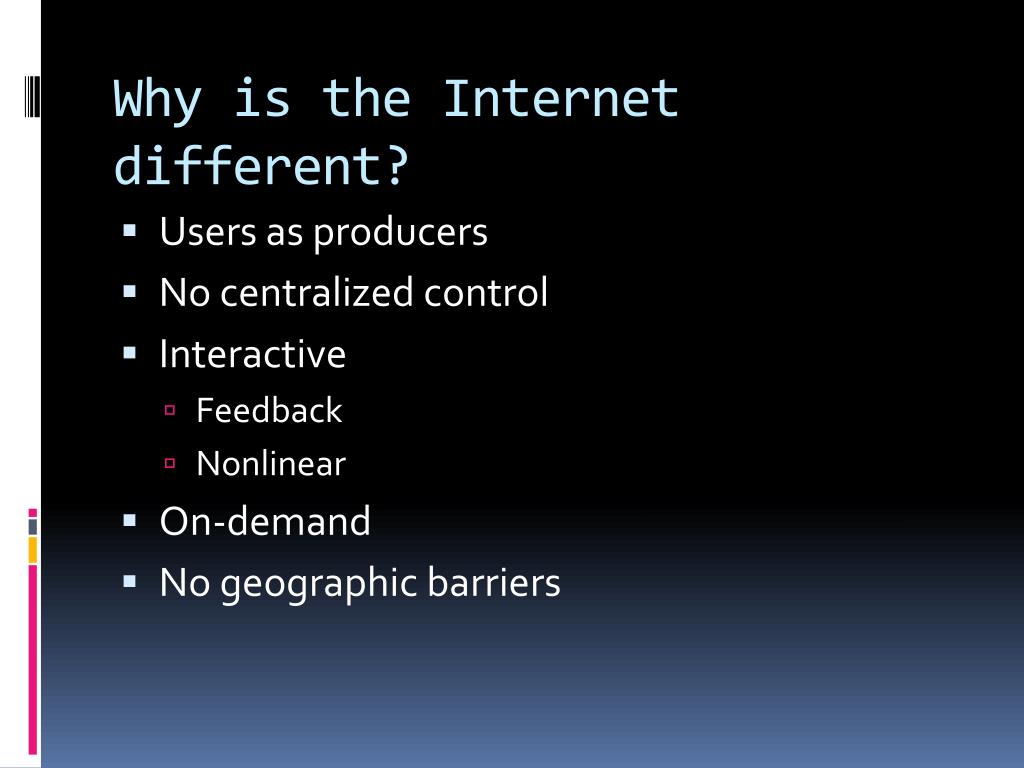 Why is the Internet different?

- Users as producers
- No centralized control
- Interactive
  - Feedback
  - Nonlinear
- On-demand
- No geographic barriers